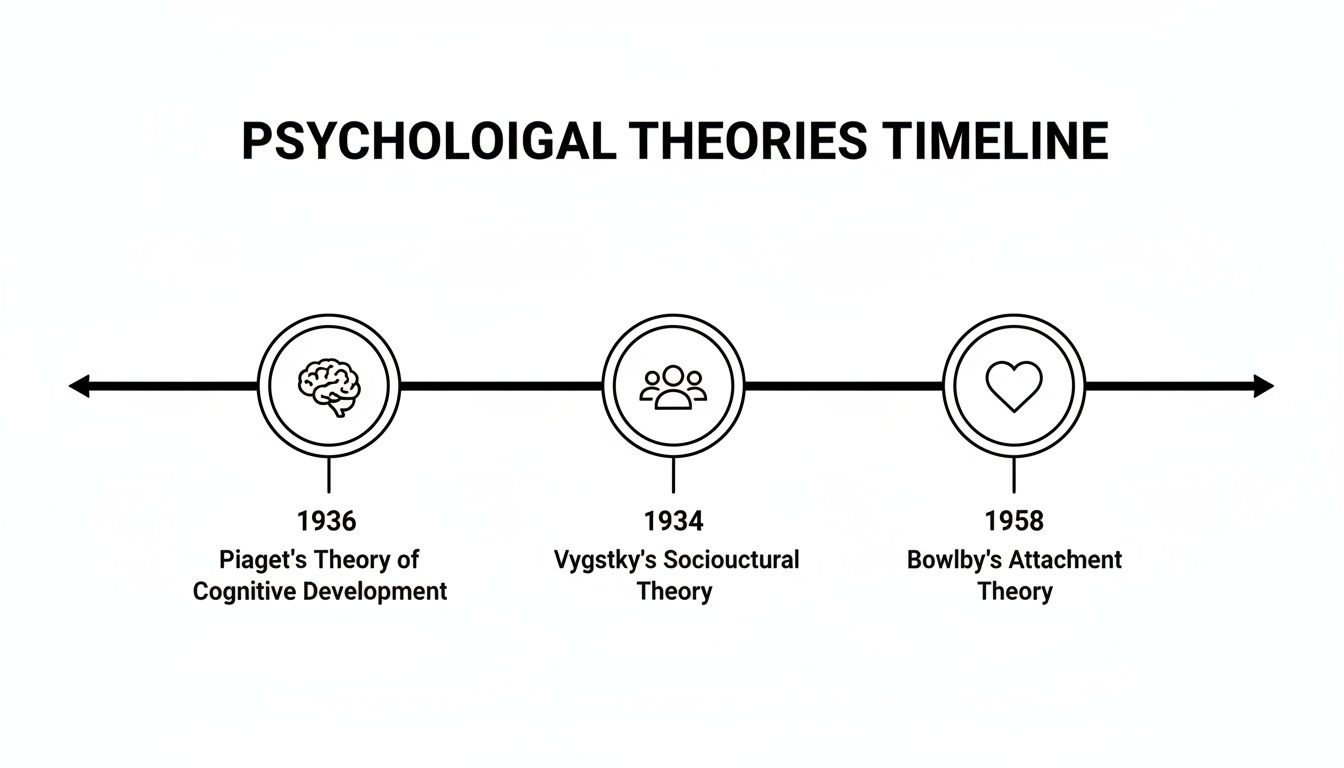 PSYCHOLOIGAL THEORIES TIMELINE

1936
Piaget's Theory of Cognitive Development

1934
Vygstky's Sociouctural Theory

1958
Bowlby's Attachment Theory